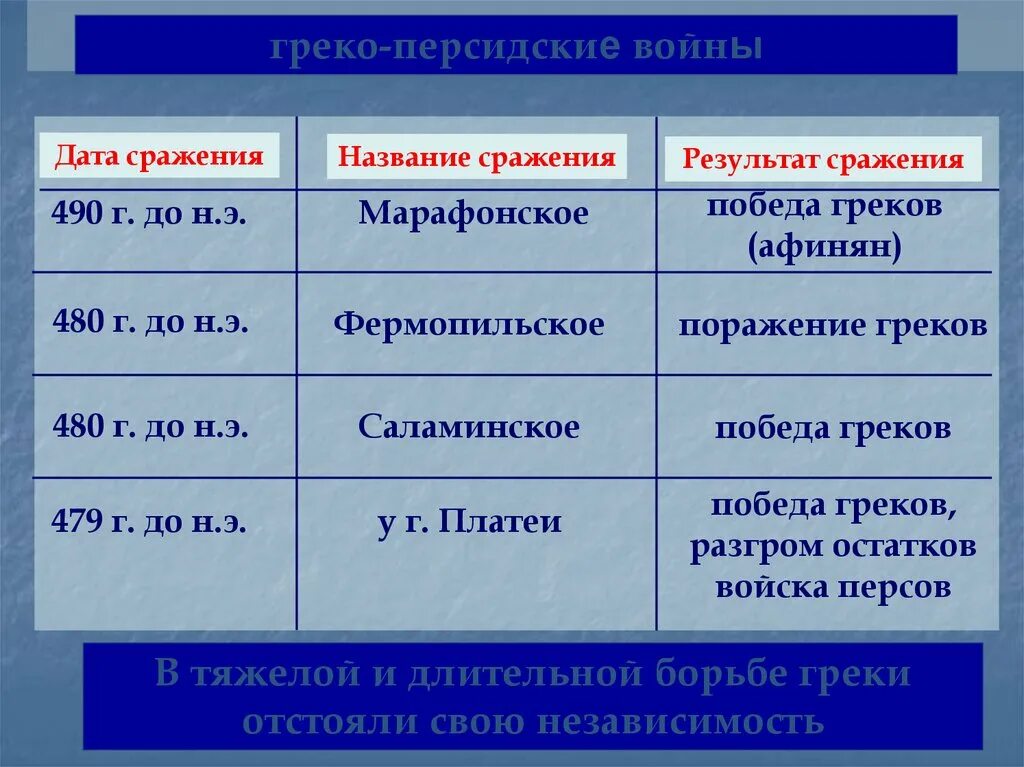 греко-персидские войны

| Дата сражения | Название сражения | Результат сражения |
|---|---|---|
| 490 г. до н.э. | Марафонское | победа греков (афинян) |
| 480 г. до н.э. | Фермопильское | поражение греков |
| 480 г. до н.э. | Саламинское | победа греков |
| 479 г. до н.э. | у г. Платеи | победа греков, разгром остатков войска персов |

В тяжелой и длительной борьбе греки отстояли свою независимость